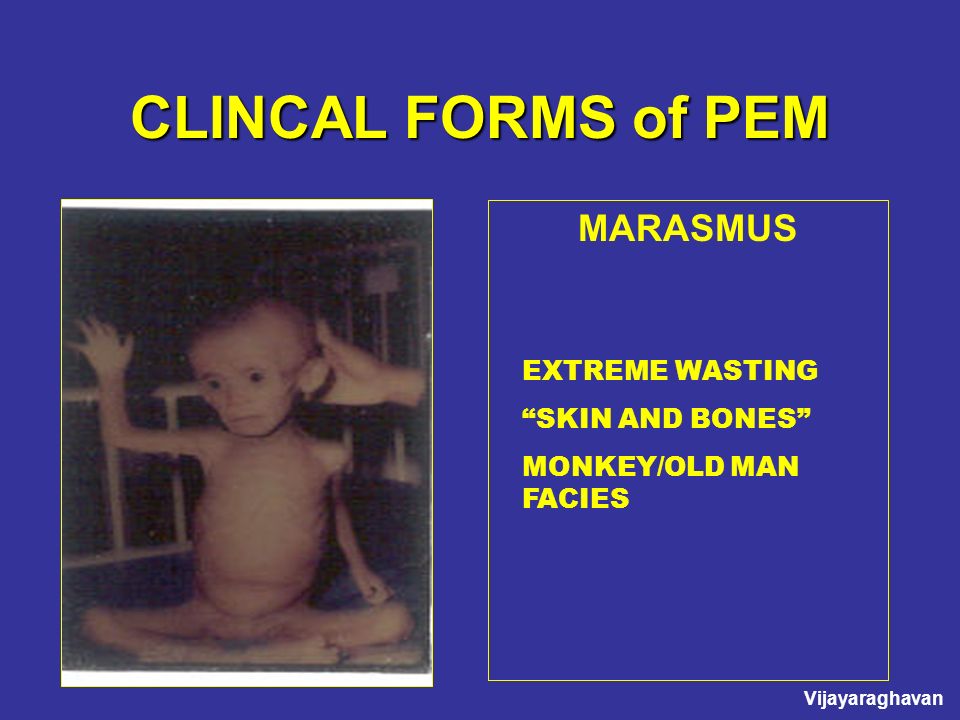 CLINCAL FORMS of PEM

MARASMUS

EXTREME WASTING

“SKIN AND BONES”

MONKEY/OLD MAN FACIES

Vijayaraghavan